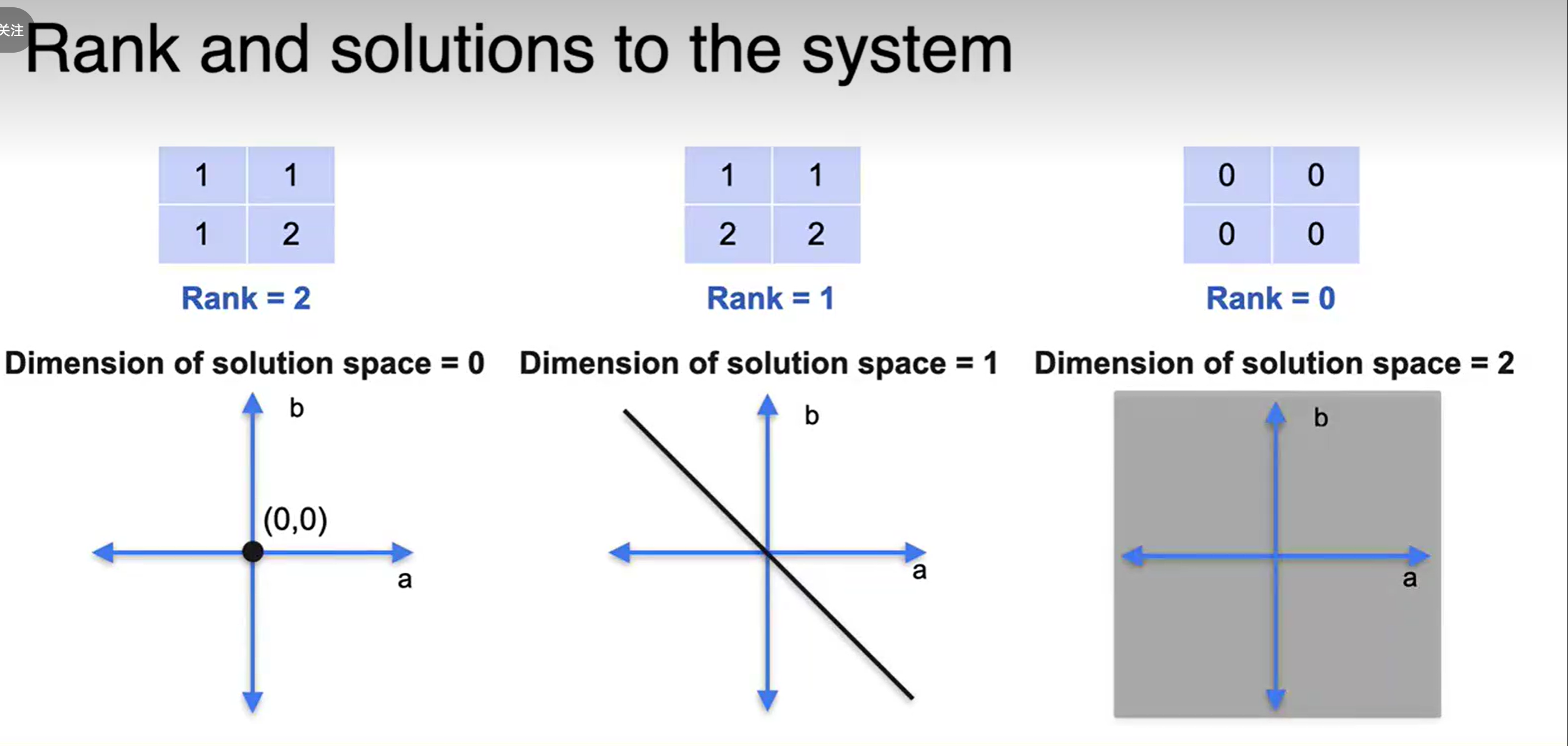 关注

Rank and solutions to the system

| 1 | 1 |
|---|---|
| 1 | 2 |

Rank = 2

Dimension of solution space = 0

b

(0,0)

a

| 1 | 1 |
|---|---|
| 2 | 2 |

Rank = 1

Dimension of solution space = 1

b

a

| 0 | 0 |
|---|---|
| 0 | 0 |

Rank = 0

Dimension of solution space = 2

b

a